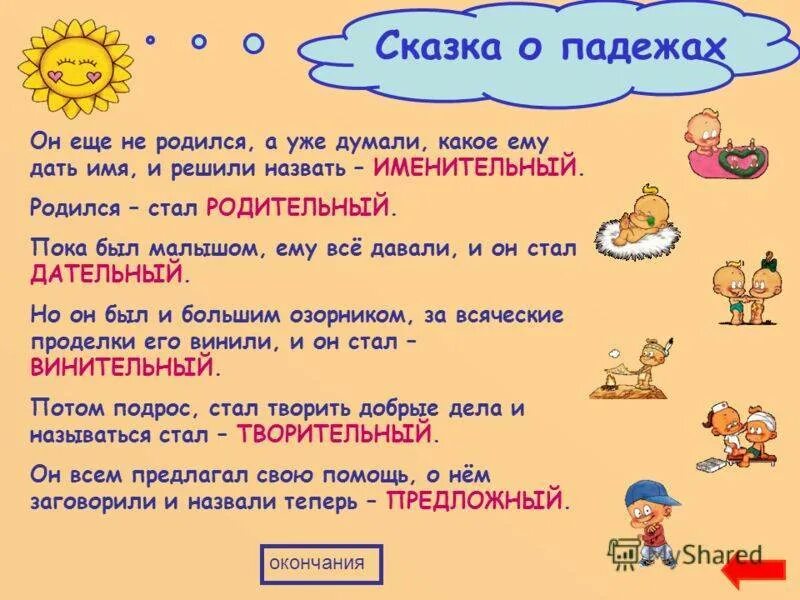 Сказка о падежах

Он еще не родился, а уже думали, какое ему дать имя, и решили назвать – ИМЕНИТЕЛЬНЫЙ.

Родился – стал РОДИТЕЛЬНЫЙ.

Пока был малышом, ему всё давали, и он стал ДАТЕЛЬНЫЙ.

Но он был и большим озорником, за всяческие проделки его винили, и он стал – ВИНИТЕЛЬНЫЙ.

Потом подрос, стал творить добрые дела и называться стал – ТВОРИТЕЛЬНЫЙ.

Он всем предлагал свою помощь, о нём заговорили и назвали теперь – ПРЕДЛОЖНЫЙ.

окончания

MyShared